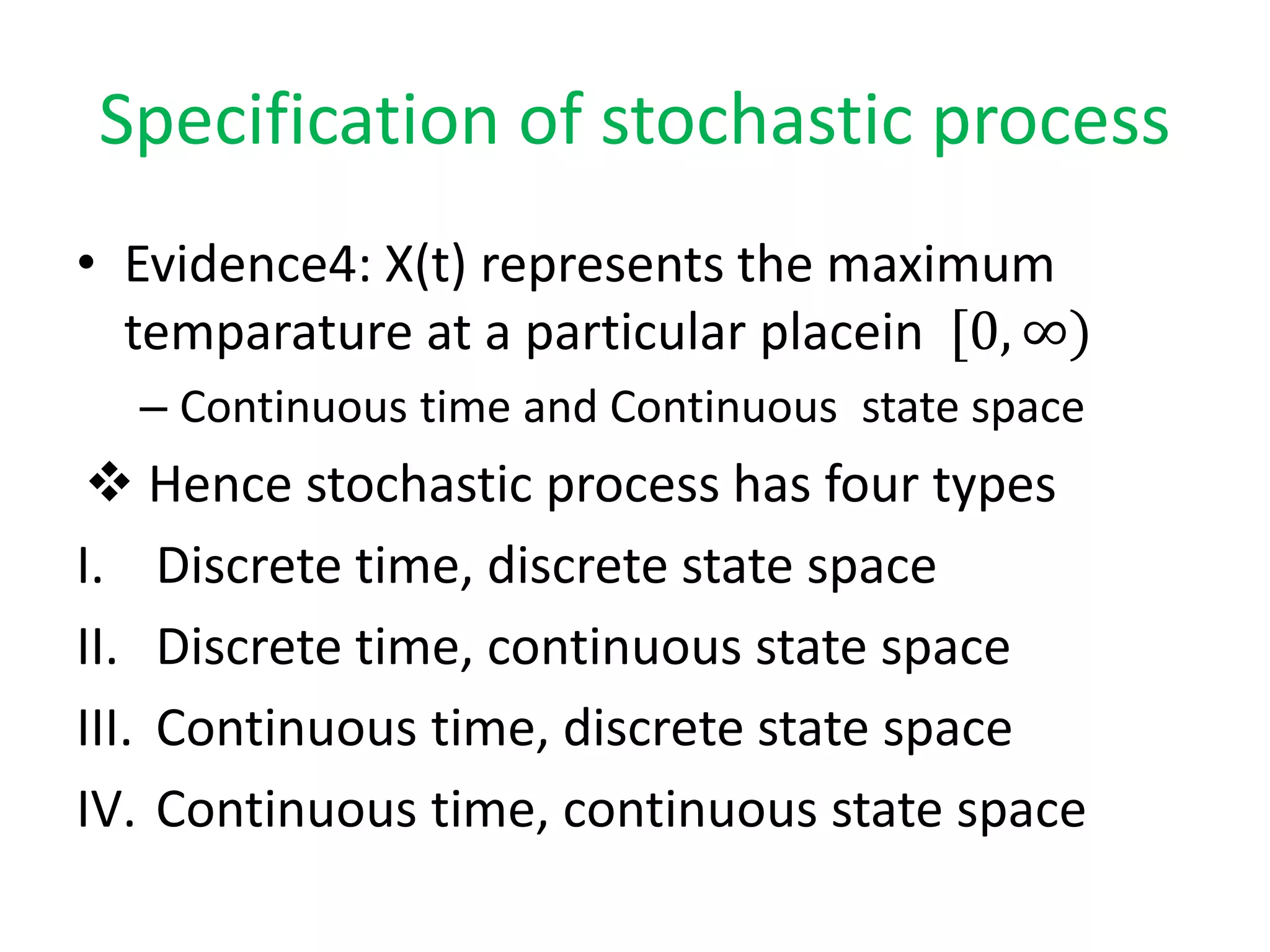 Specification of stochastic process

• Evidence4: X(t) represents the maximum temparature at a particular placein $[0, \infty)$

– Continuous time and Continuous state space

❖ Hence stochastic process has four types

I. Discrete time, discrete state space

II. Discrete time, continuous state space

III. Continuous time, discrete state space

IV. Continuous time, continuous state space